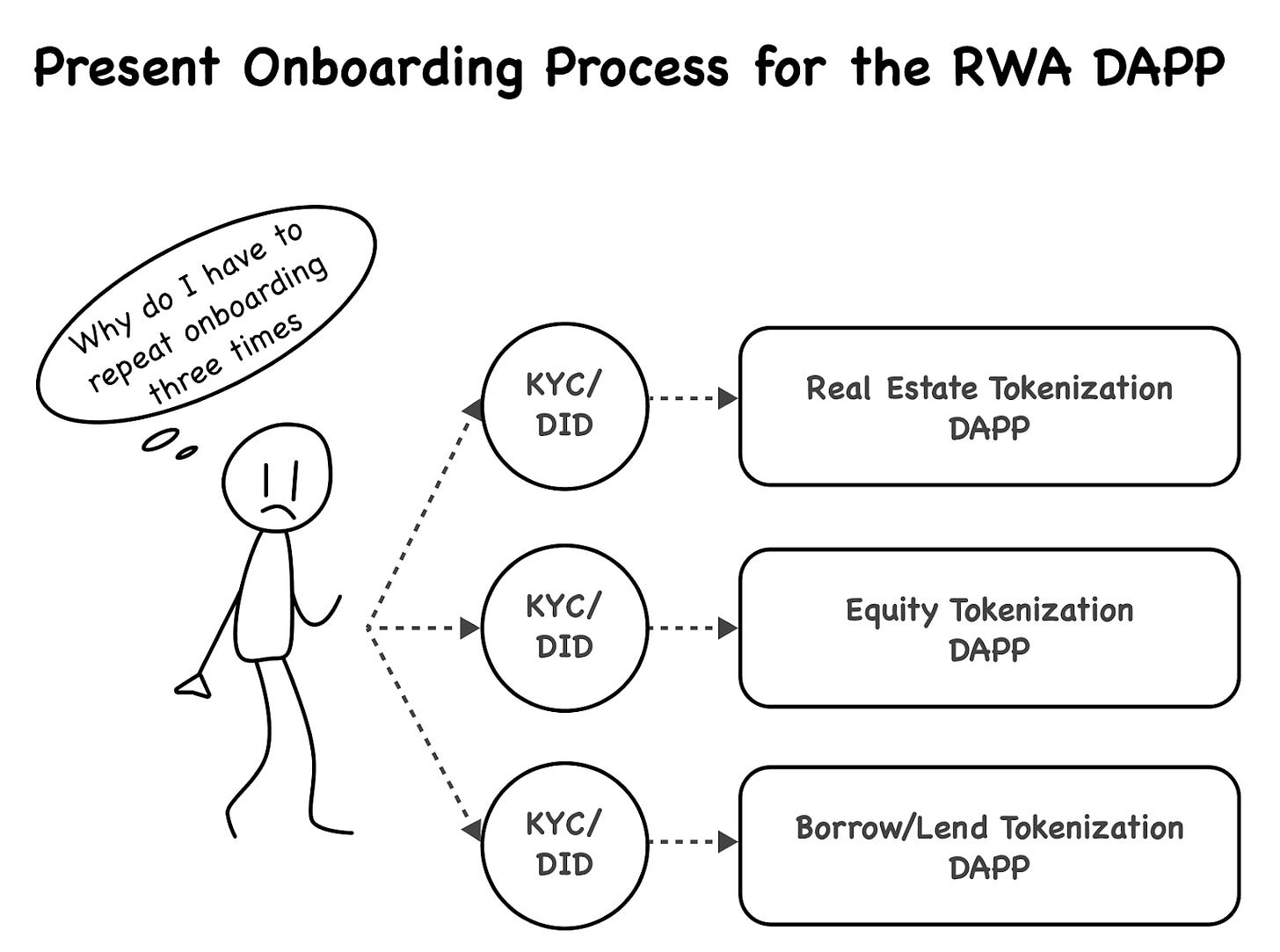 Present Onboarding Process for the RWA DAPP

Why do I have to repeat onboarding three times

KYC/ DID

Real Estate Tokenization DAPP

KYC/ DID

Equity Tokenization DAPP

KYC/ DID

Borrow/Lend Tokenization DAPP